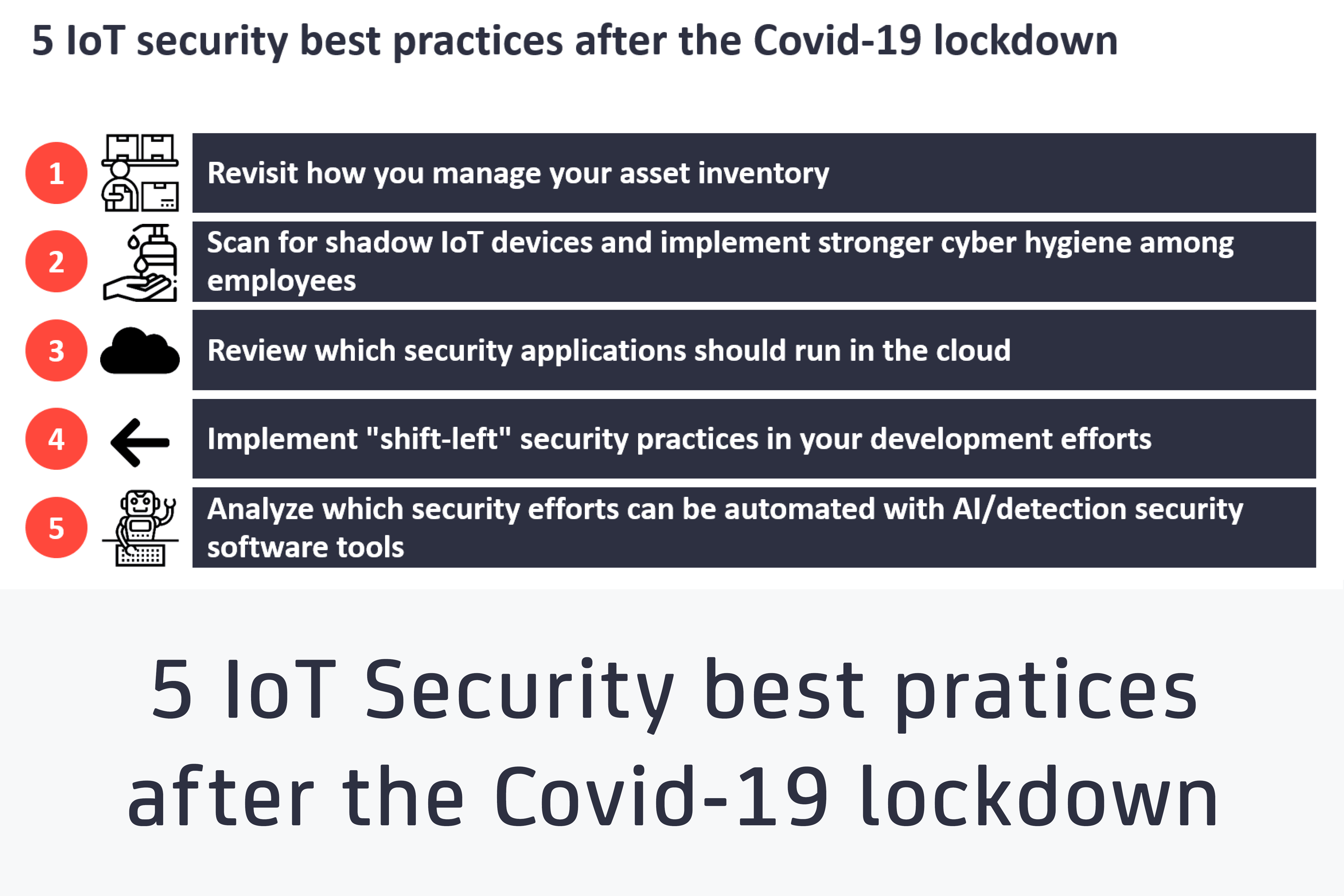 5 IoT security best practices after the Covid-19 lockdown

1 Revisit how you manage your asset inventory

2 Scan for shadow IoT devices and implement stronger cyber hygiene among employees

3 Review which security applications should run in the cloud

4 Implement "shift-left" security practices in your development efforts

5 Analyze which security efforts can be automated with AI/detection security software tools

5 IoT Security best pratices after the Covid-19 lockdown